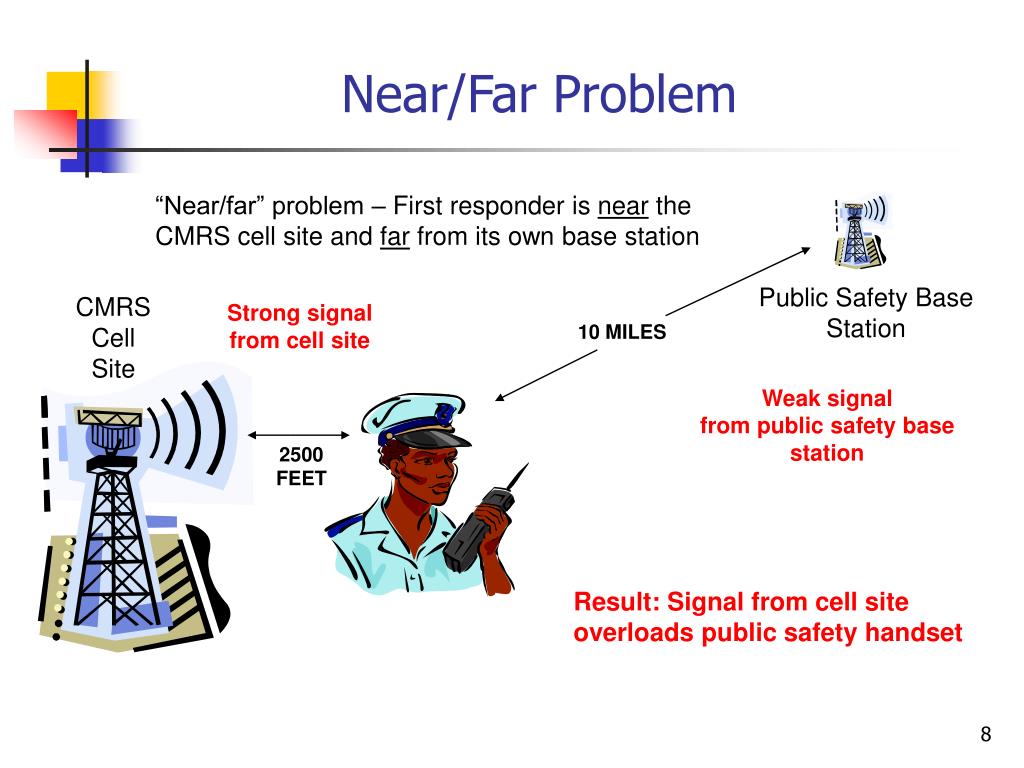 Near/Far Problem

“Near/far” problem – First responder is near the CMRS cell site and far from its own base station

CMRS Cell Site

Strong signal from cell site

10 MILES

Public Safety Base Station

Weak signal from public safety base station

2500 FEET

Result: Signal from cell site overloads public safety handset

8